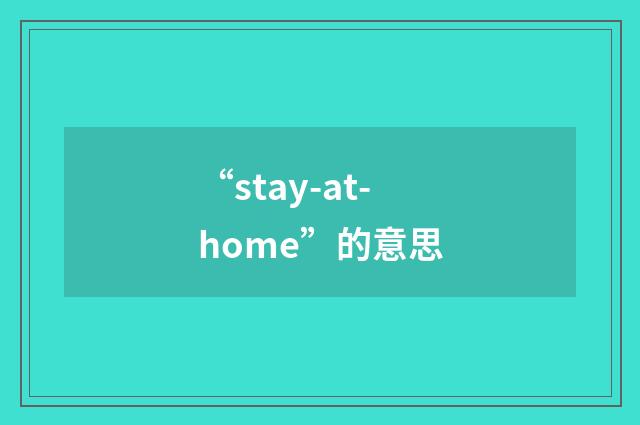 “stay-at-home”的意思